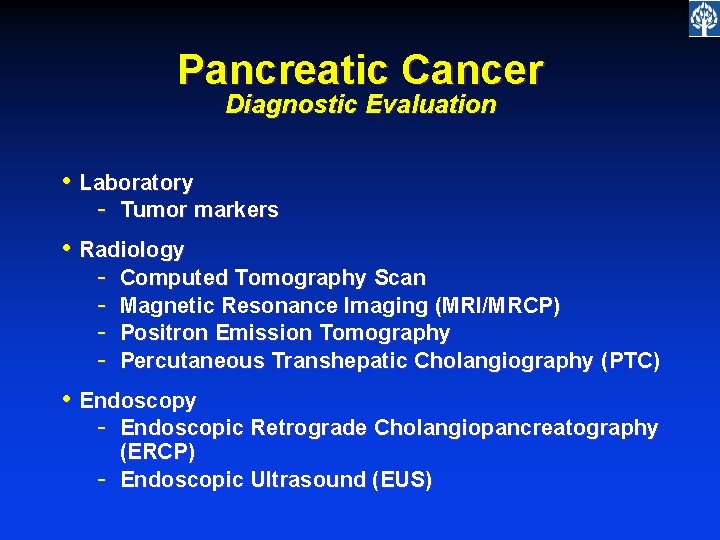 Pancreatic Cancer
Diagnostic Evaluation

• Laboratory
- Tumor markers

• Radiology
- Computed Tomography Scan
- Magnetic Resonance Imaging (MRI/MRCP)
- Positron Emission Tomography
- Percutaneous Transhepatic Cholangiography (PTC)

• Endoscopy
- Endoscopic Retrograde Cholangiopancreatography (ERCP)
- Endoscopic Ultrasound (EUS)